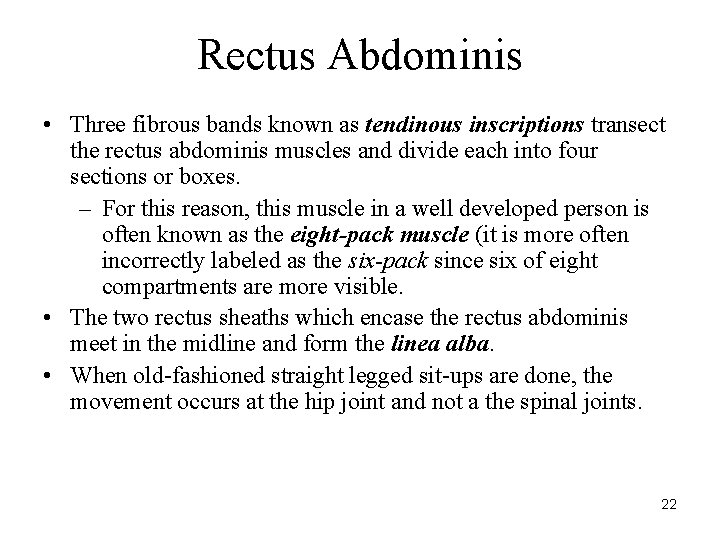 Rectus Abdominis

• Three fibrous bands known as tendinous inscriptions transect the rectus abdominis muscles and divide each into four sections or boxes.

– For this reason, this muscle in a well developed person is often known as the eight-pack muscle (it is more often incorrectly labeled as the six-pack since six of eight compartments are more visible.

• The two rectus sheaths which encase the rectus abdominis meet in the midline and form the linea alba.

• When old-fashioned straight legged sit-ups are done, the movement occurs at the hip joint and not a the spinal joints.

22